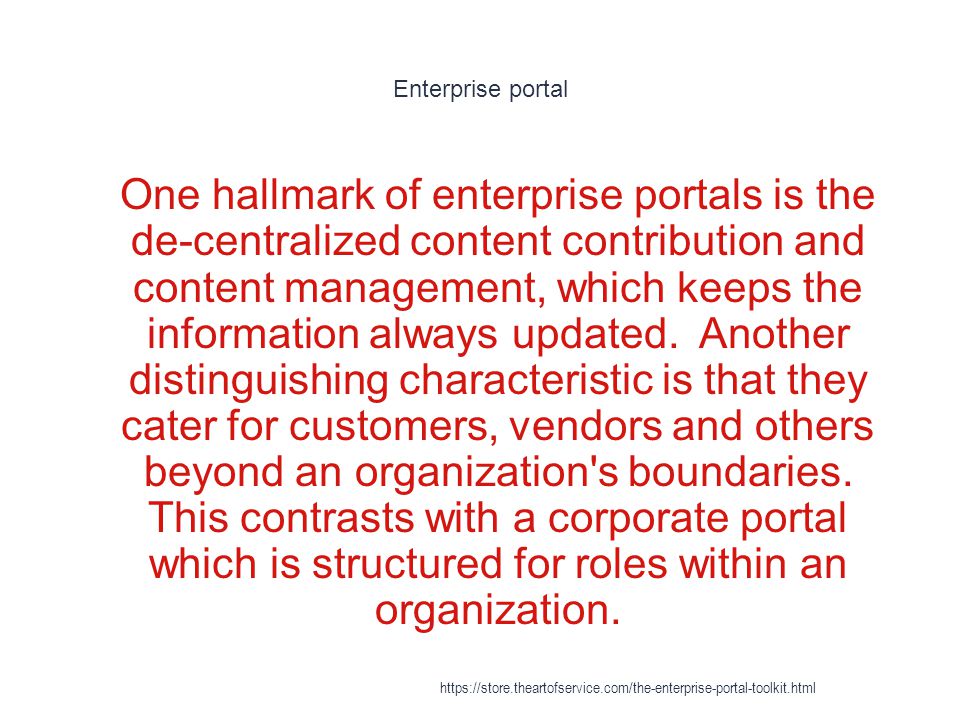 Enterprise portal

One hallmark of enterprise portals is the de-centralized content contribution and content management, which keeps the information always updated. Another distinguishing characteristic is that they cater for customers, vendors and others beyond an organization's boundaries. This contrasts with a corporate portal which is structured for roles within an organization.

https://store.theartofservice.com/the-enterprise-portal-toolkit.html